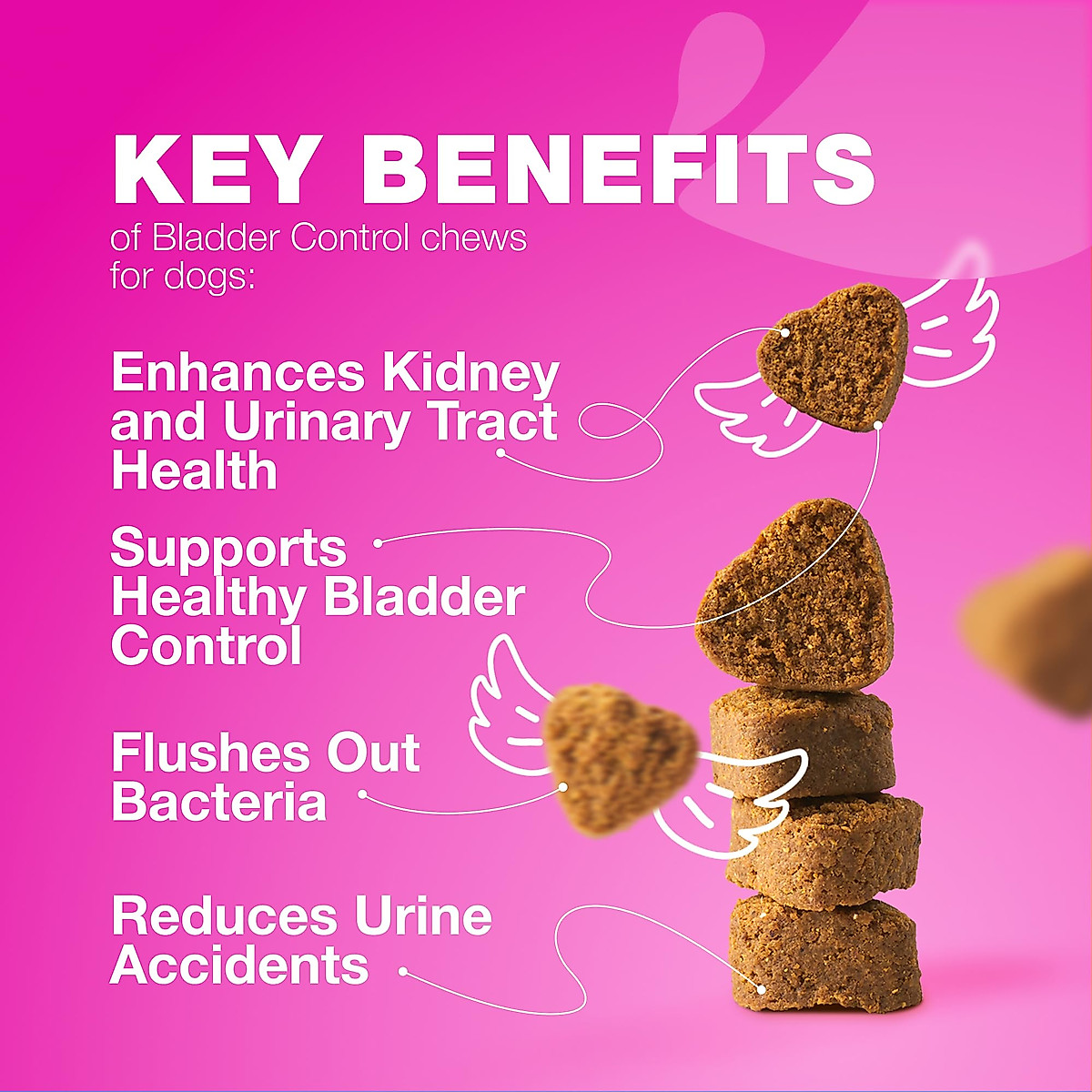 KEY BENEFITS
of Bladder Control chews for dogs:

Enhances Kidney and Urinary Tract Health

Supports Healthy Bladder Control

Flushes Out Bacteria

Reduces Urine Accidents